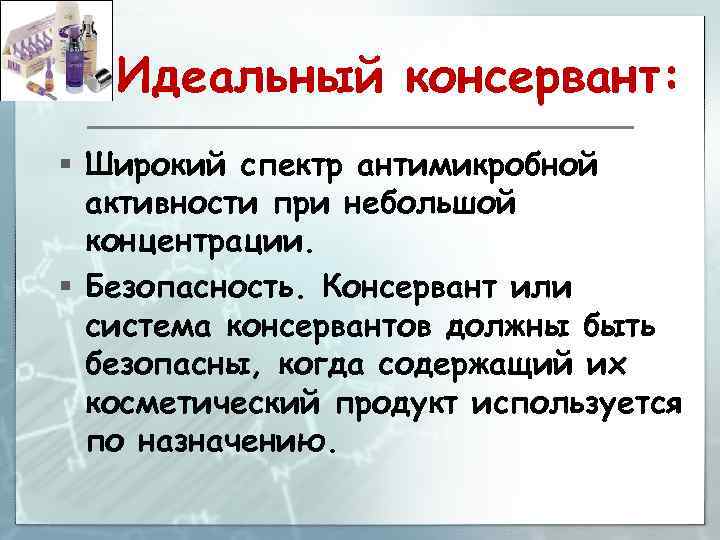 Идеальный консервант:

▪ Широкий спектр антимикробной активности при небольшой концентрации.

▪ Безопасность. Консервант или система консервантов должны быть безопасны, когда содержащий их косметический продукт используется по назначению.